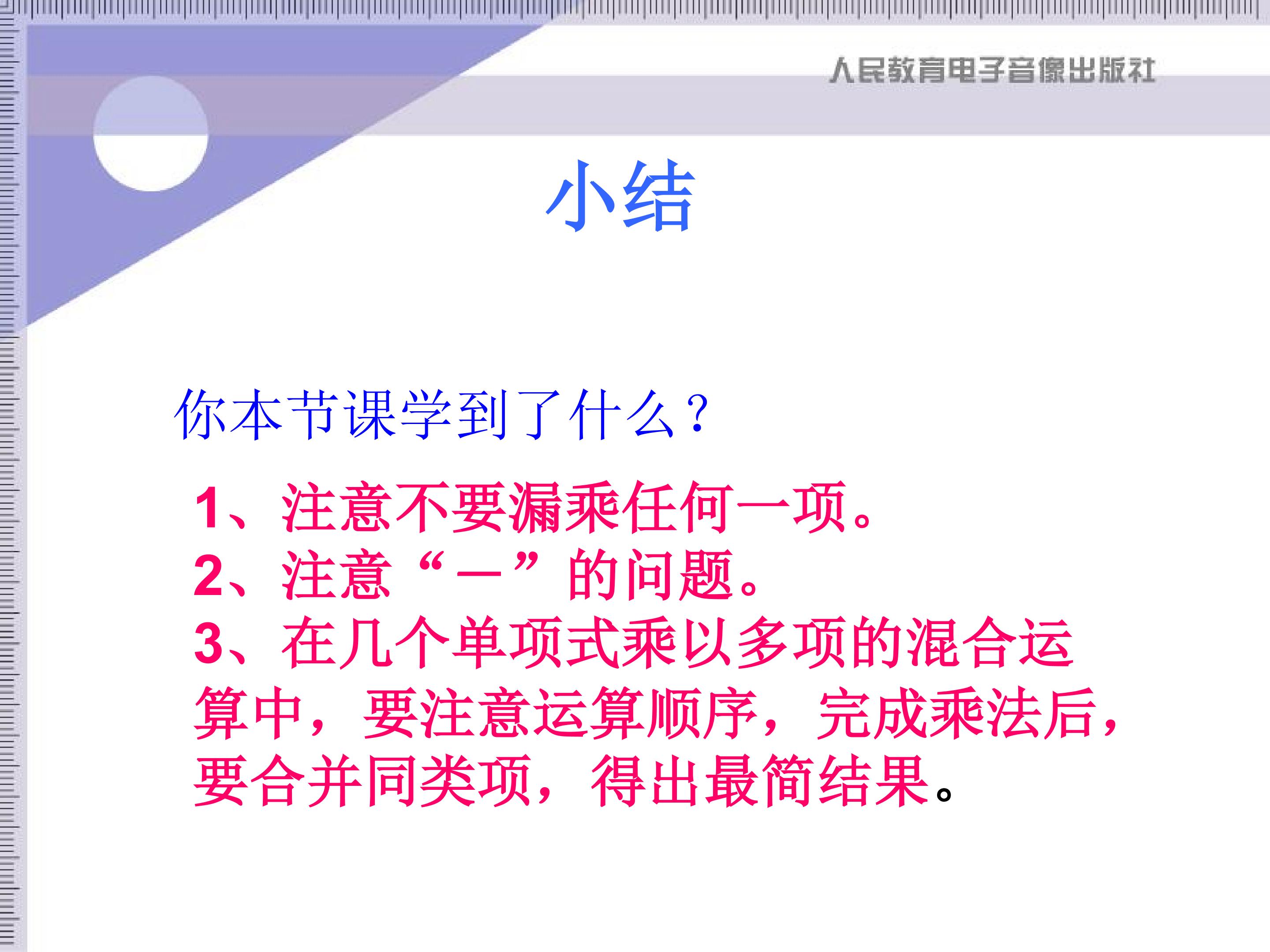 人民教育电子音像出版社

小结

你本节课学到了什么?

1、注意不要漏乘任何一项。
2、注意“－”的问题。
3、在几个单项式乘以多项的混合运算中，要注意运算顺序，完成乘法后，要合并同类项，得出最简结果。